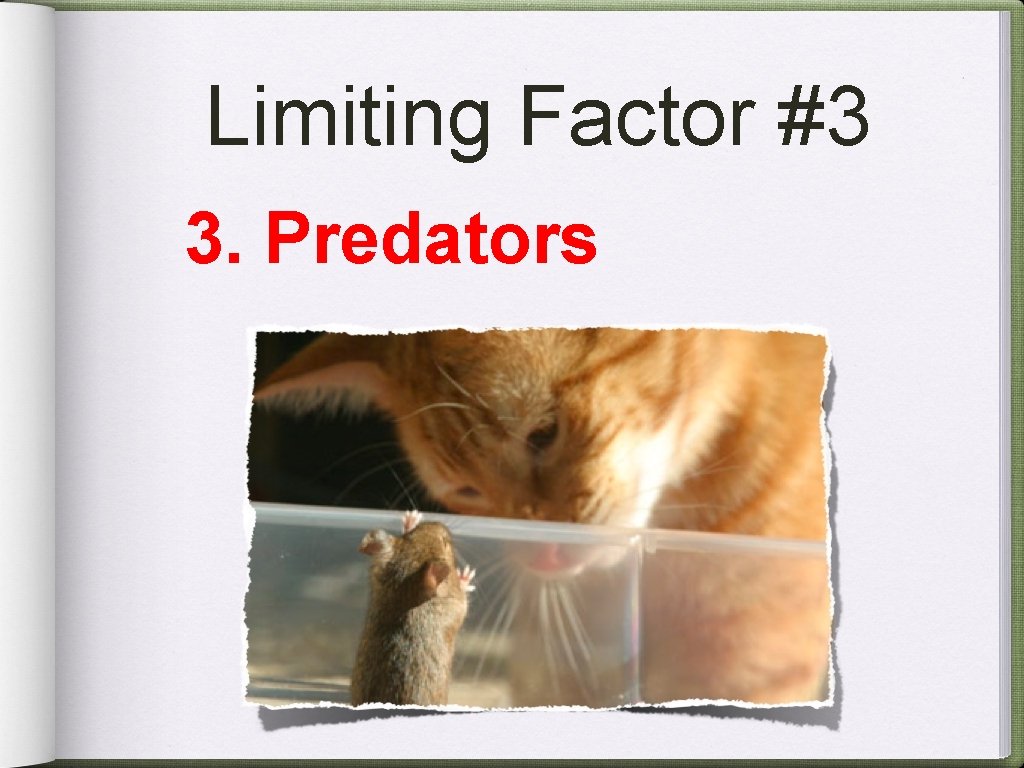 Limiting Factor #3

3. Predators